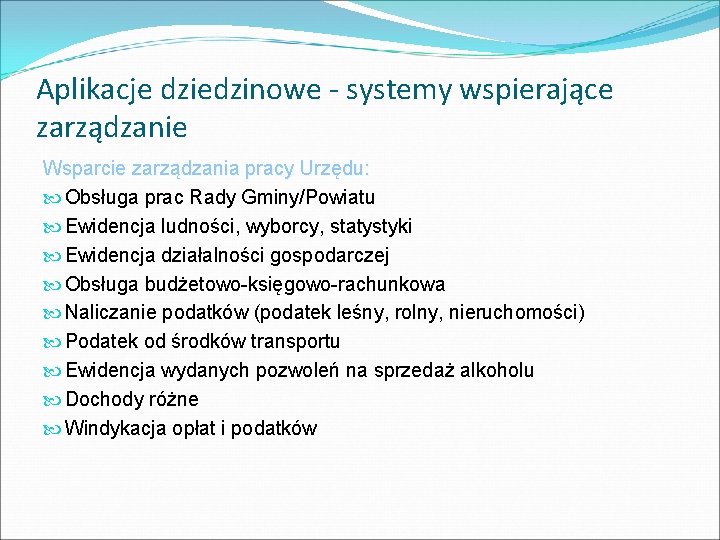 Aplikacje dziedzinowe - systemy wspierające zarządzanie

Wsparcie zarządzania pracy Urzędu:

Obsługa prac Rady Gminy/Powiatu

Ewidencja ludności, wyborcy, statystyki

Ewidencja działalności gospodarczej

Obsługa budżetowo-księgowo-rachunkowa

Naliczanie podatków (podatek leśny, rolny, nieruchomości)

Podatek od środków transportu

Ewidencja wydanych pozwoleń na sprzedaż alkoholu

Dochody różne

Windykacja opłat i podatków